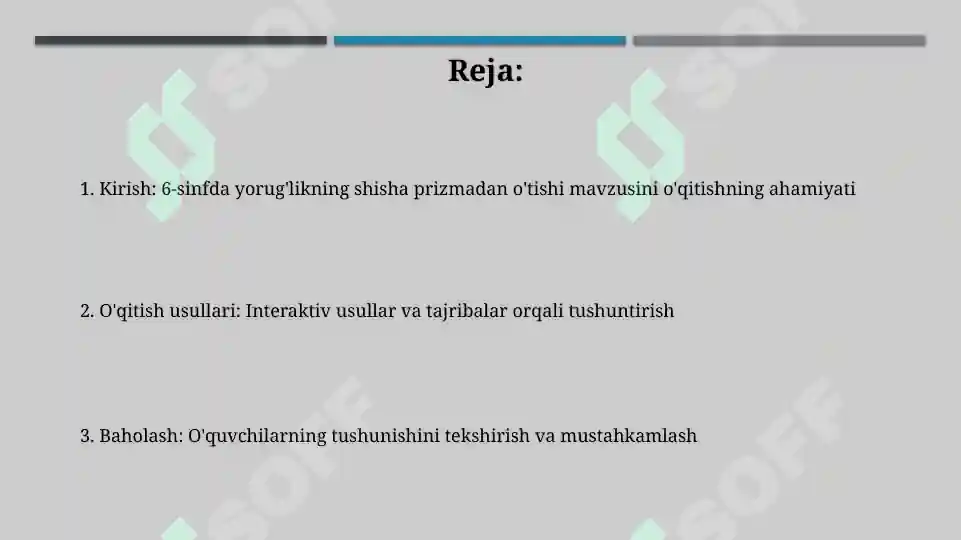 Reja:

1. Kirish: 6-sinfda yorug'likning shisha prizmadan o'tishi mavzusini o'qitishning ahamiyati

2. O'qitish usullari: Interaktiv usullar va tajribalar orqali tushuntirish

3. Baholash: O'quvchilarning tushunishini tekshirish va mustahkamlash

SOFF SOFF SOFF SOFF